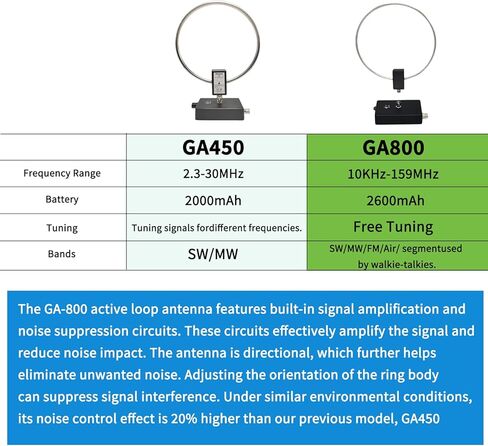 | | GA450 | GA800 |
|---|---|---|
| Frequency Range | 2.3-30MHz | 10KHz-159MHz |
| Battery | 2000mAh | 2600mAh |
| Tuning | Tuning signals fordifferent frequencies. | Free Tuning |
| Bands | SW/MW | SW/MW/FM/Air/ segmentused by walkie-talkies. |

The GA-800 active loop antenna features built-in signal amplification and noise suppression circuits. These circuits effectively amplify the signal and reduce noise impact. The antenna is directional, which further helps eliminate unwanted noise. Adjusting the orientation of the ring body can suppress signal interference. Under similar environmental conditions, its noise control effect is 20% higher than our previous model, GA450